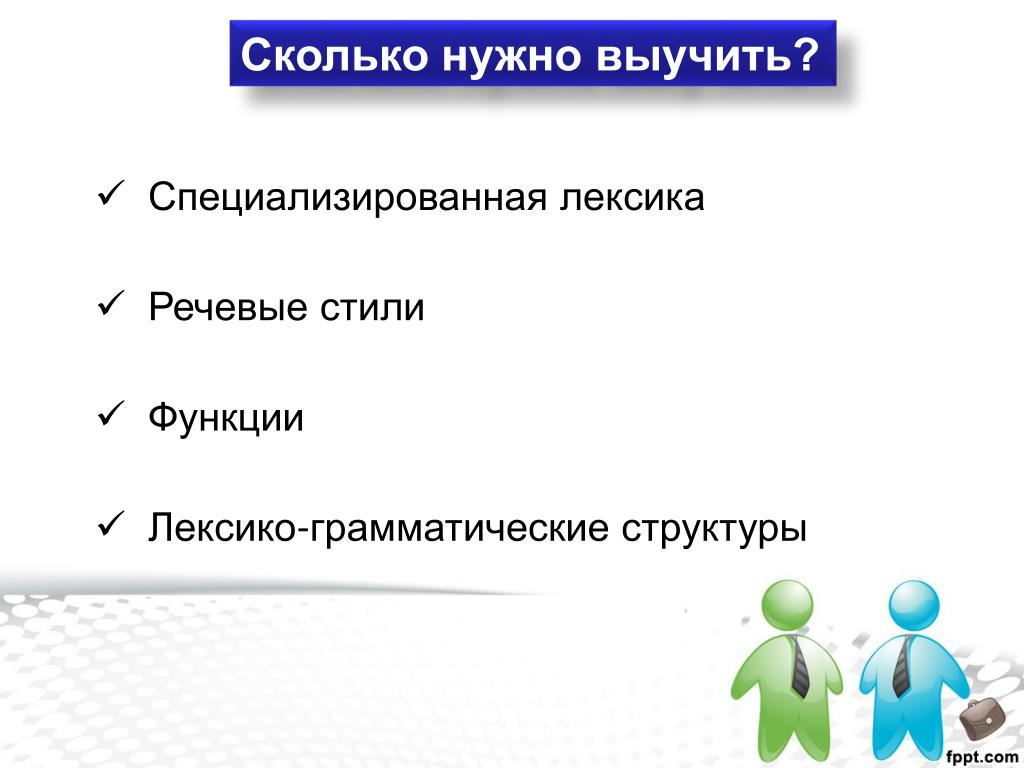 Сколько нужно выучить?

✓ Специализированная лексика

✓ Речевые стили

✓ Функции

✓ Лексико-грамматические структуры

fppt.com